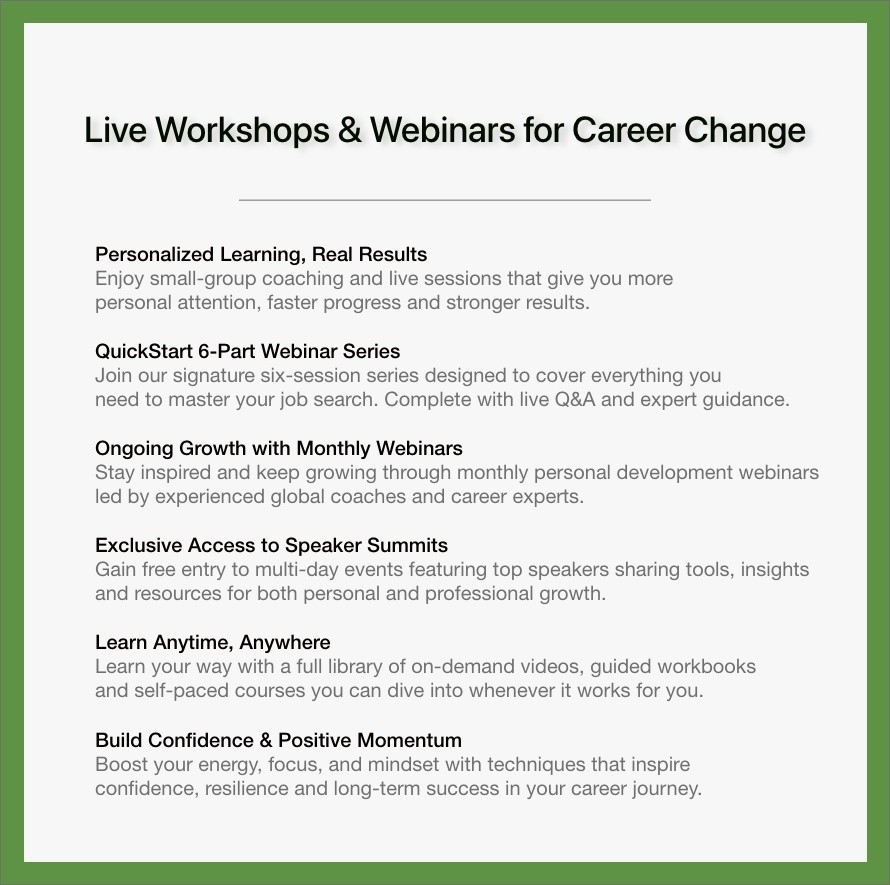 Live Workshops & Webinars for Career Change

Personalized Learning, Real Results
Enjoy small-group coaching and live sessions that give you more personal attention, faster progress and stronger results.

QuickStart 6-Part Webinar Series
Join our signature six-session series designed to cover everything you need to master your job search. Complete with live Q&A and expert guidance.

Ongoing Growth with Monthly Webinars
Stay inspired and keep growing through monthly personal development webinars led by experienced global coaches and career experts.

Exclusive Access to Speaker Summits
Gain free entry to multi-day events featuring top speakers sharing tools, insights and resources for both personal and professional growth.

Learn Anytime, Anywhere
Learn your way with a full library of on-demand videos, guided workbooks and self-paced courses you can dive into whenever it works for you.

Build Confidence & Positive Momentum
Boost your energy, focus, and mindset with techniques that inspire confidence, resilience and long-term success in your career journey.